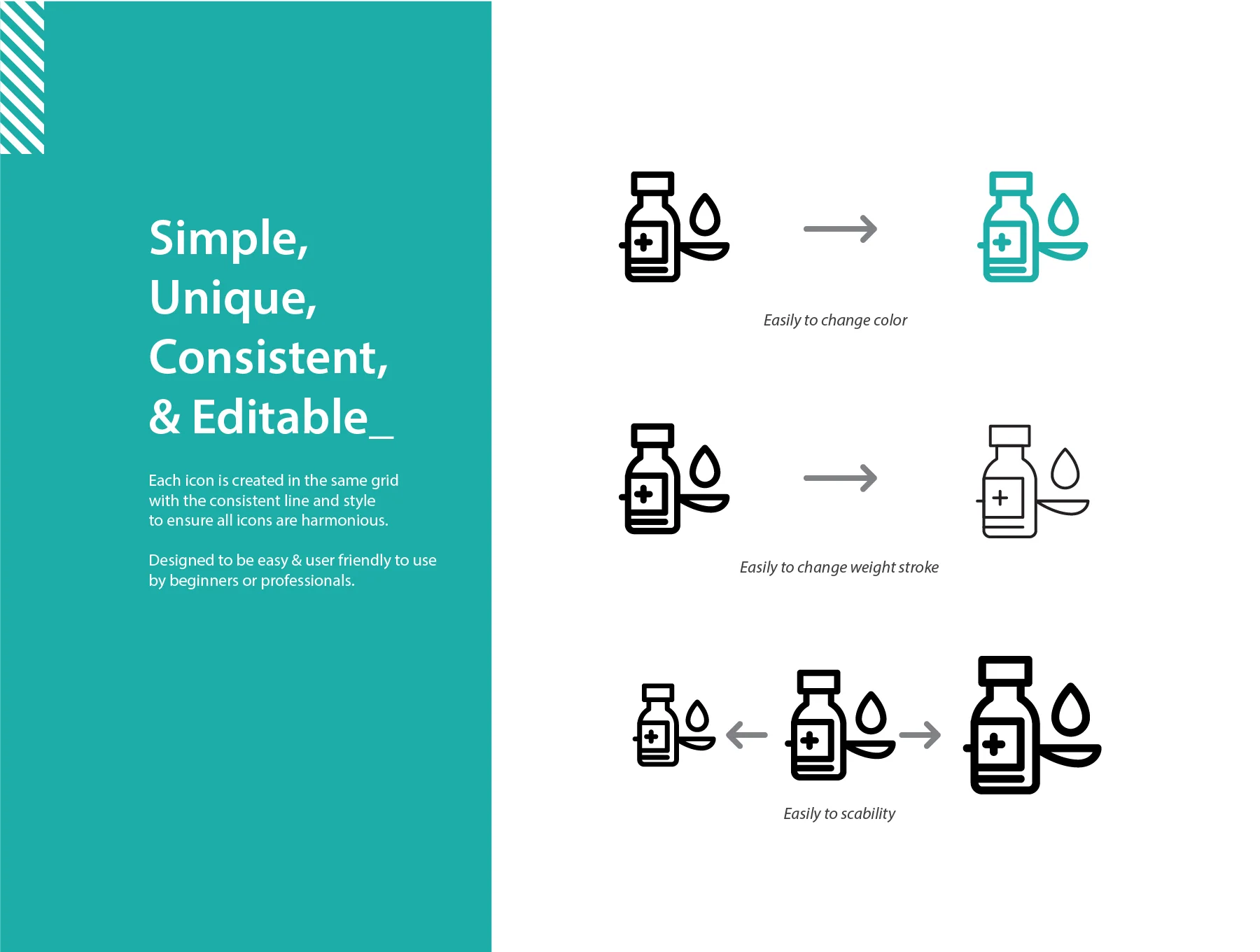 Simple,
Unique,
Consistent,
& Editable_

Each icon is created in the same grid with the consistent line and style to ensure all icons are harmonious.

Designed to be easy & user friendly to use by beginners or professionals.

Easily to change color

Easily to change weight stroke

Easily to scability